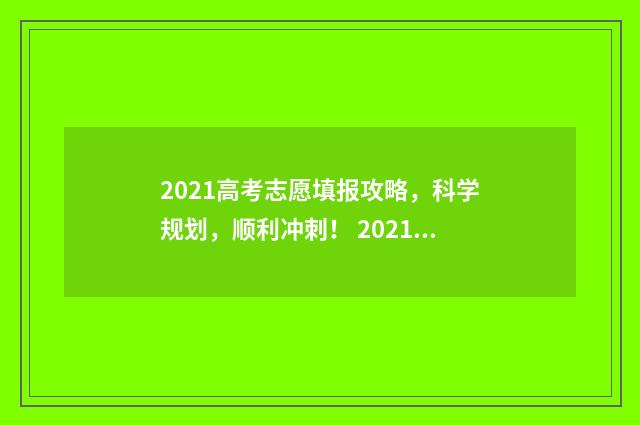 2021高考志愿填报攻略，科学规划，顺利冲刺！ 2021...